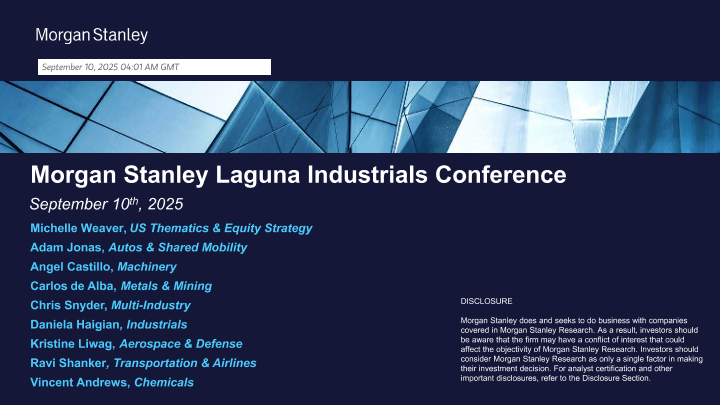 Morgan Stanley

September 10, 2025 04:01 AM GMT

Morgan Stanley Laguna Industrials Conference

September 10$^{th}$, 2025

Michelle Weaver, US Thematics & Equity Strategy
Adam Jonas, Autos & Shared Mobility
Angel Castillo, Machinery
Carlos de Alba, Metals & Mining
Chris Snyder, Multi-Industry
Daniela Haigian, Industrials
Kristine Liwag, Aerospace & Defense
Ravi Shanker, Transportation & Airlines
Vincent Andrews, Chemicals

DISCLOSURE

Morgan Stanley does and seeks to do business with companies covered in Morgan Stanley Research. As a result, investors should be aware that the firm may have a conflict of interest that could affect the objectivity of Morgan Stanley Research. Investors should consider Morgan Stanley Research as only a single factor in making their investment decision. For analyst certification and other important disclosures, refer to the Disclosure Section.